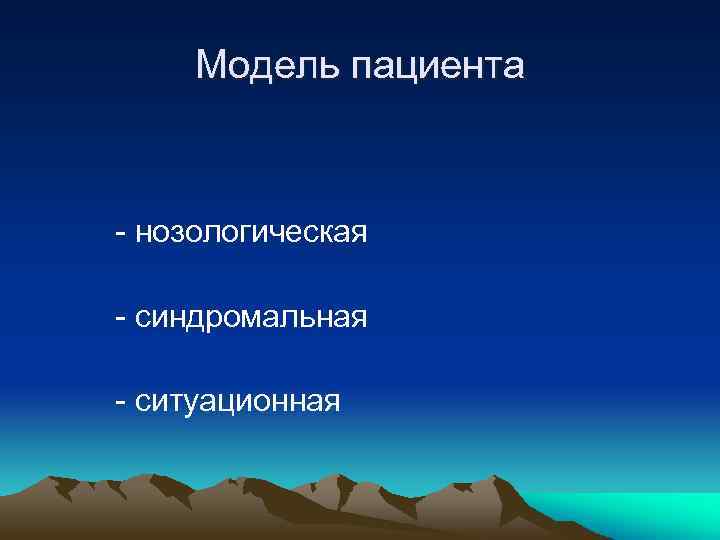 Модель пациента

- нозологическая

- синдромальная

- ситуационная